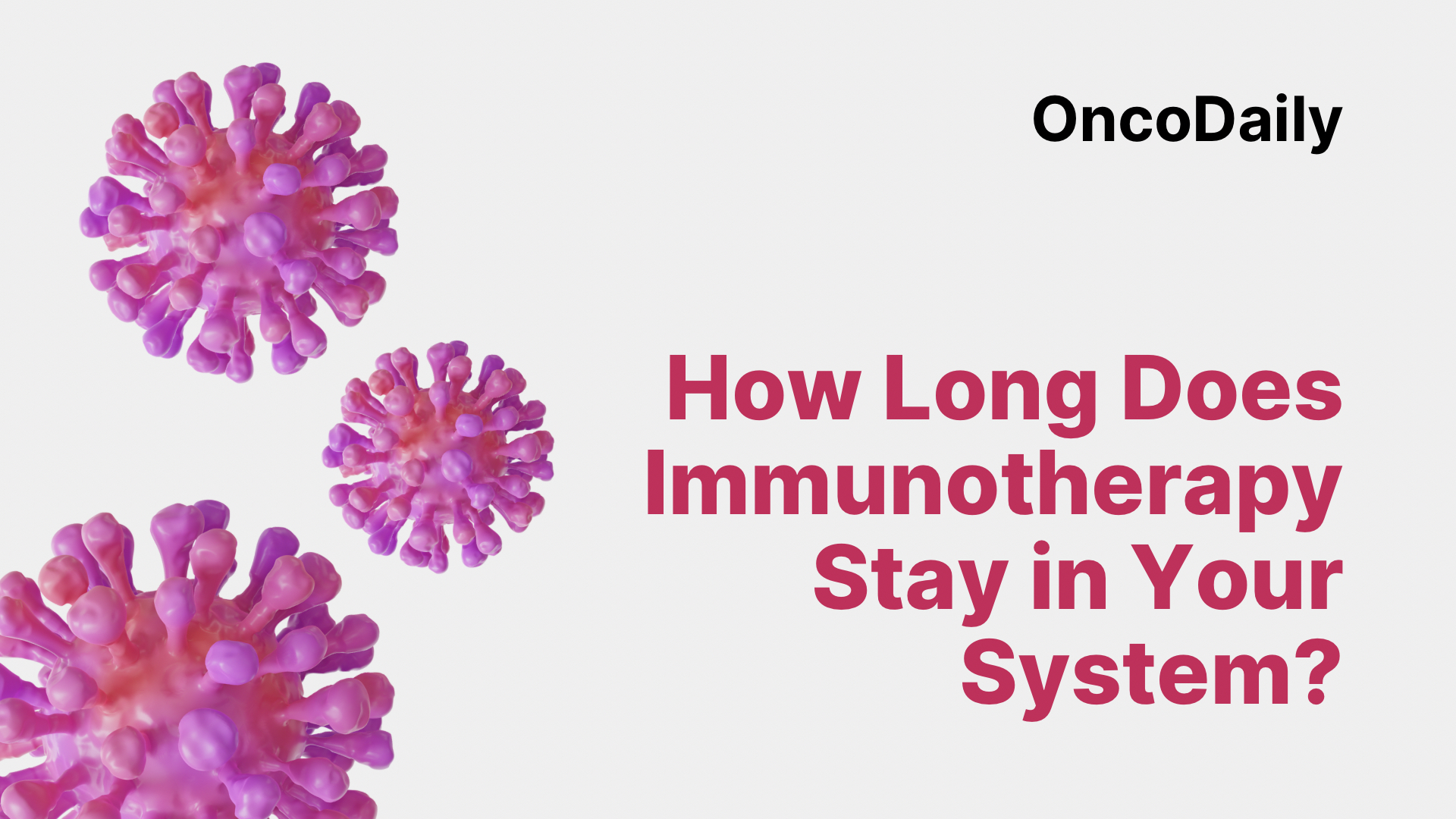 OncoDaily

How Long Does Immunotherapy Stay in Your System?